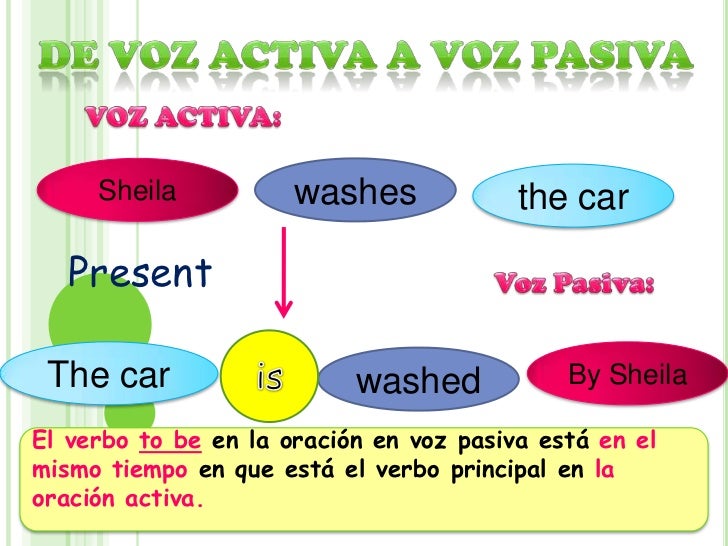 DE VOZ ACTIVA A VOZ PASIVA

VOZ ACTIVA:

Sheila washes the car

Present

Voz Pasiva:

The car is washed By Sheila

El verbo to be en la oración en voz pasiva está en el mismo tiempo en que está el verbo principal en la oración activa.